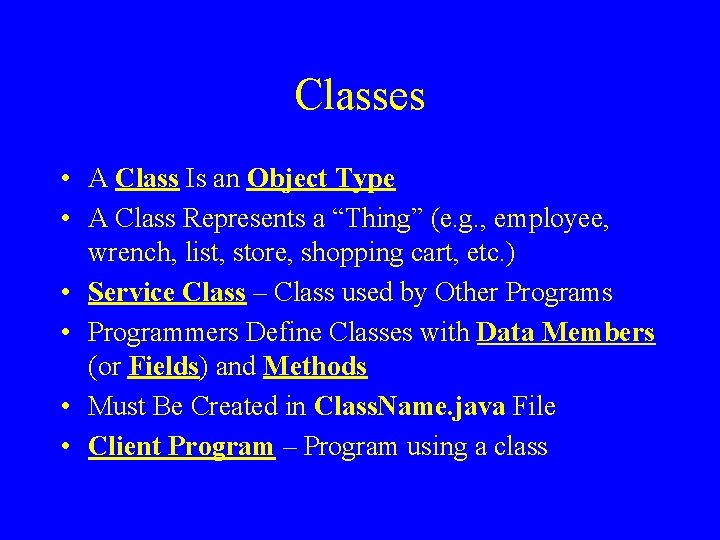 Classes

• A Class Is an Object Type
• A Class Represents a “Thing” (e.g., employee, wrench, list, store, shopping cart, etc.)
• Service Class – Class used by Other Programs
• Programmers Define Classes with Data Members (or Fields) and Methods
• Must Be Created in ClassName.java File
• Client Program – Program using a class